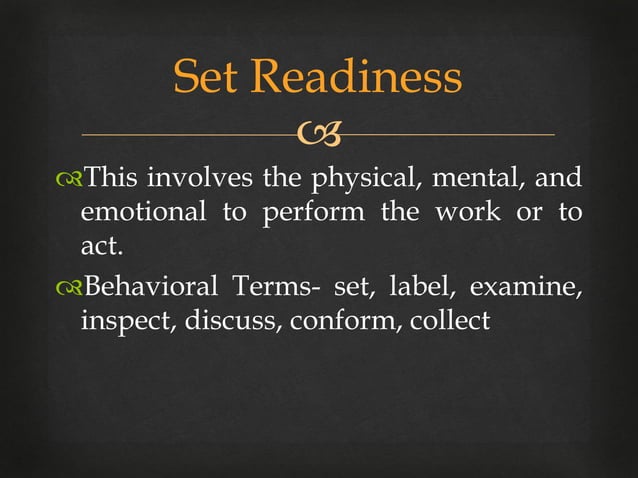 Set Readiness

This involves the physical, mental, and emotional to perform the work or to act.

Behavioral Terms- set, label, examine, inspect, discuss, conform, collect